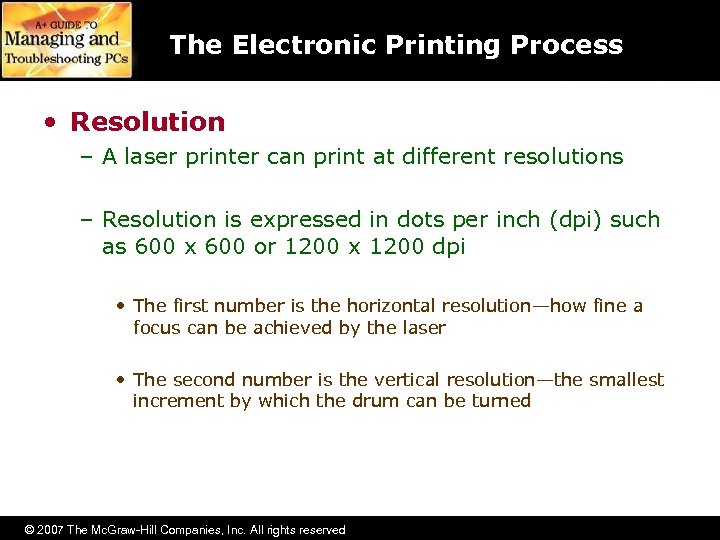 A+ GUIDE TO
Managing and
Troubleshooting PCs

The Electronic Printing Process

• Resolution

– A laser printer can print at different resolutions

– Resolution is expressed in dots per inch (dpi) such as 600 x 600 or 1200 x 1200 dpi

• The first number is the horizontal resolution—how fine a focus can be achieved by the laser

• The second number is the vertical resolution—the smallest increment by which the drum can be turned

© 2007 The McGraw-Hill Companies, Inc. All rights reserved